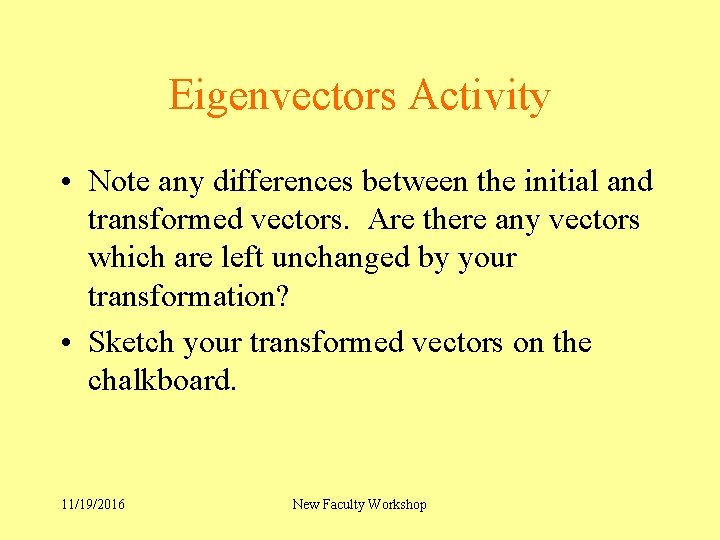 Eigenvectors Activity

• Note any differences between the initial and transformed vectors. Are there any vectors which are left unchanged by your transformation?

• Sketch your transformed vectors on the chalkboard.

11/19/2016

New Faculty Workshop